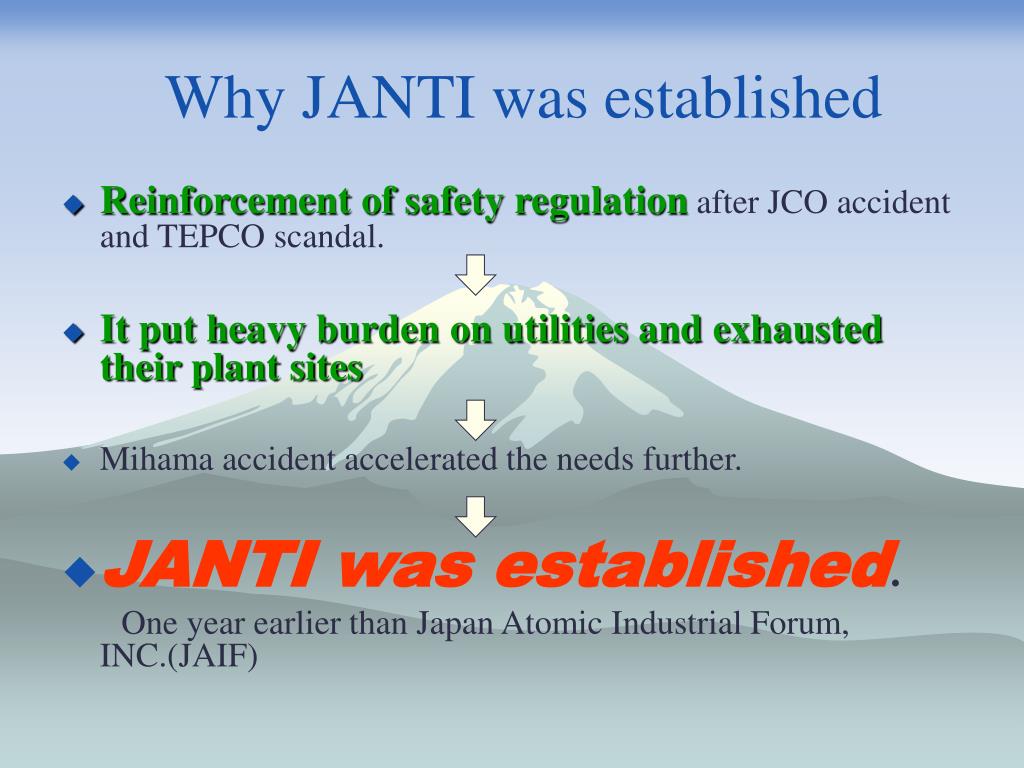 Why JANTI was established

Reinforcement of safety regulation after JCO accident and TEPCO scandal.

It put heavy burden on utilities and exhausted their plant sites

Mihama accident accelerated the needs further.

JANTI was established.

One year earlier than Japan Atomic Industrial Forum, INC.(JAIF)